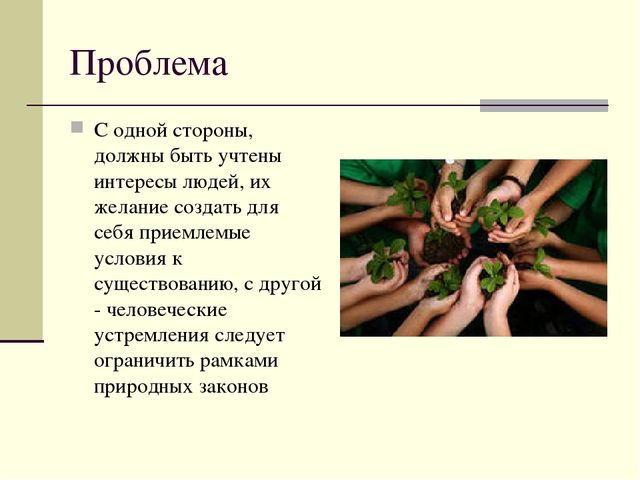 Проблема

С одной стороны, должны быть учтены интересы людей, их желание создать для себя приемлемые условия к существованию, с другой - человеческие устремления следует ограничить рамками природных законов